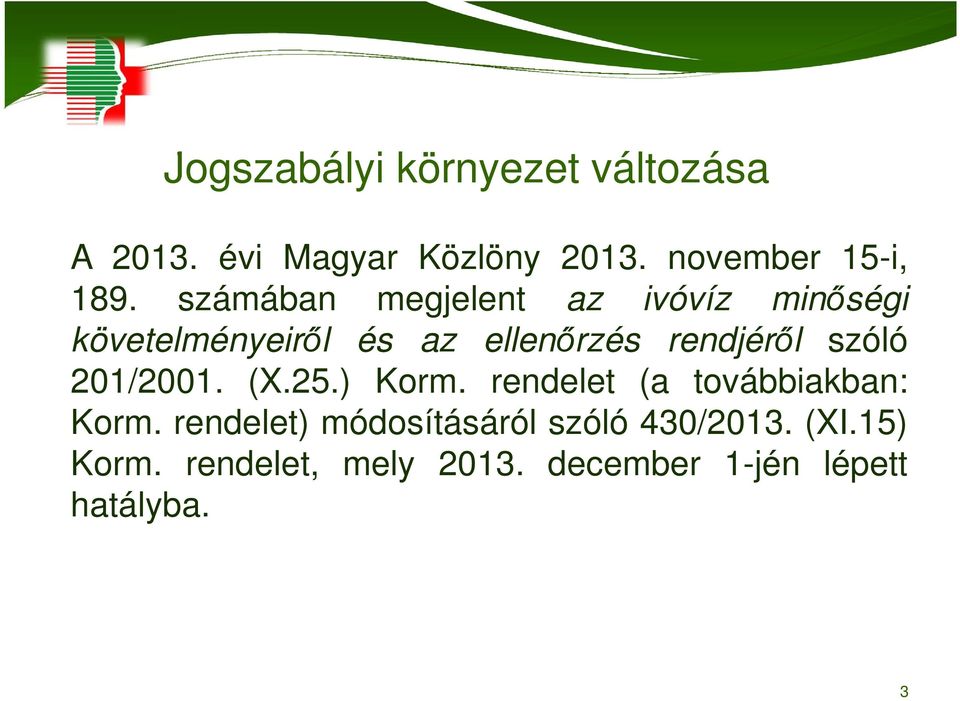 Jogszabályi környezet változása

A 2013. évi Magyar Közlöny 2013. november 15-i, 189. számában megjelent az ivóvíz minőségi követelményeiről és az ellenőrzés rendjéről szóló 201/2001. (X.25.) Korm. rendelet (a továbbiakban: Korm. rendelet) módosításáról szóló 430/2013. (XI.15) Korm. rendelet, mely 2013. december 1-jén lépett hatályba.

3